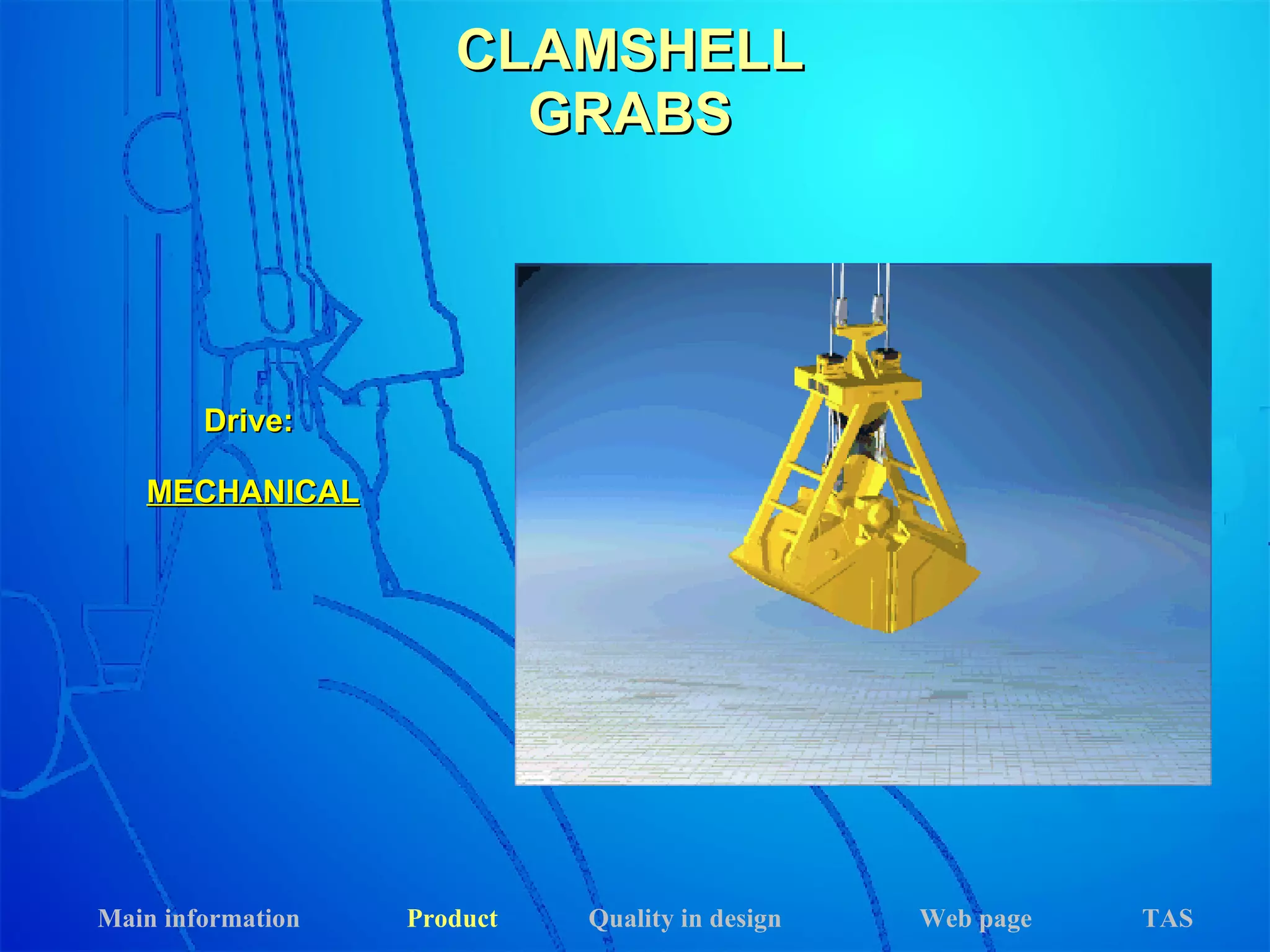 CLAMSHELL GRABS

Drive:

MECHANICAL

Main information Product Quality in design Web page TAS